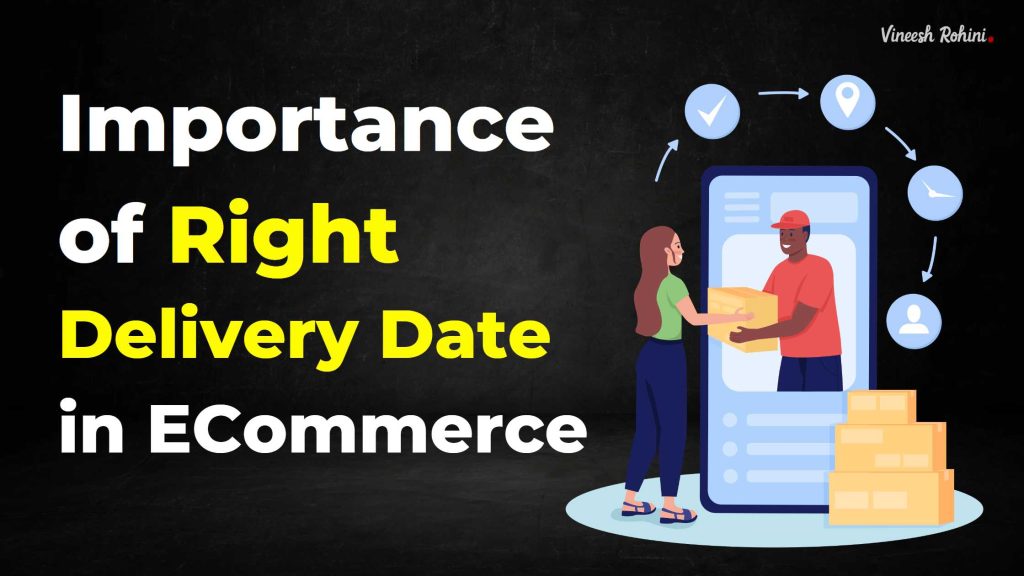 Vineesh Rohini.

Importance of Right Delivery Date in ECommerce